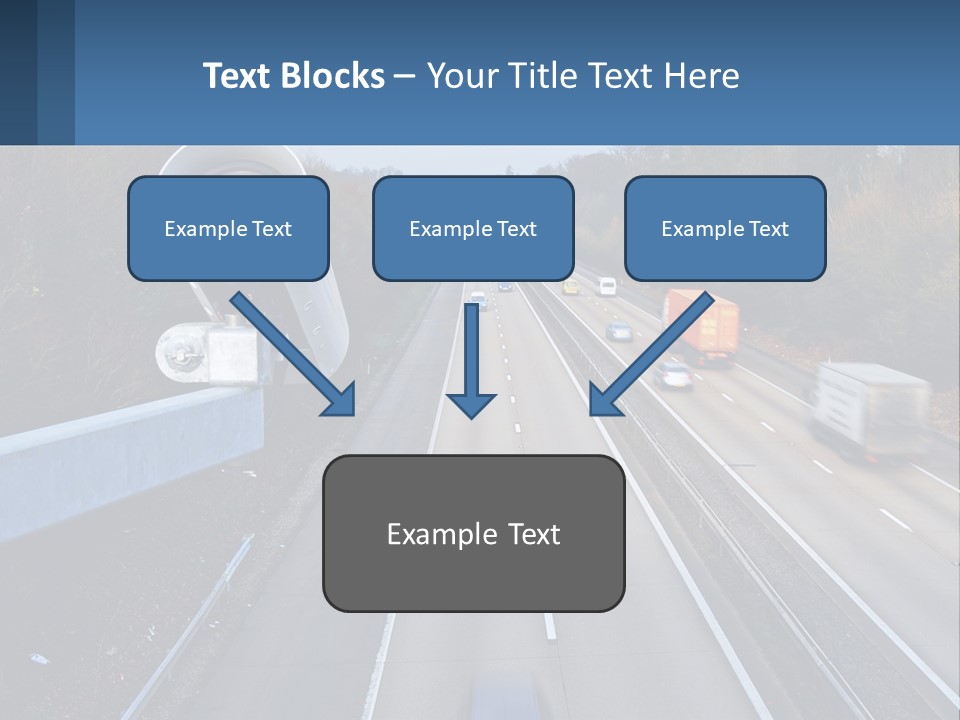 Text Blocks – Your Title Text Here

Example Text

Example Text

Example Text

Example Text